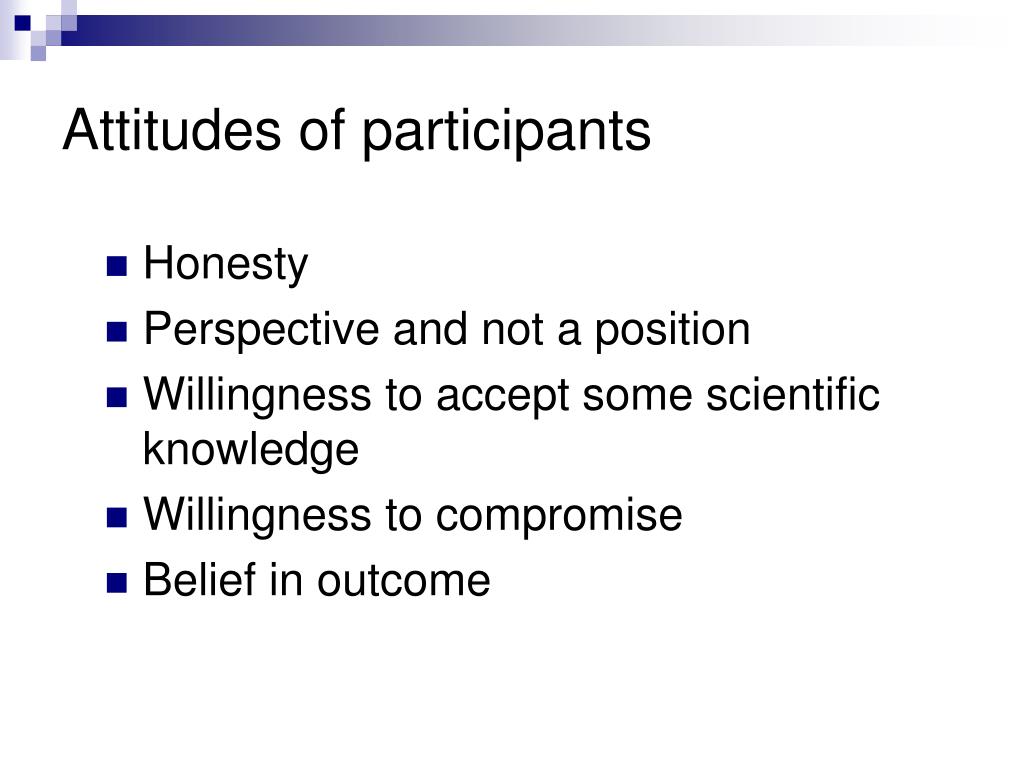 Attitudes of participants

- Honesty
- Perspective and not a position
- Willingness to accept some scientific knowledge
- Willingness to compromise
- Belief in outcome